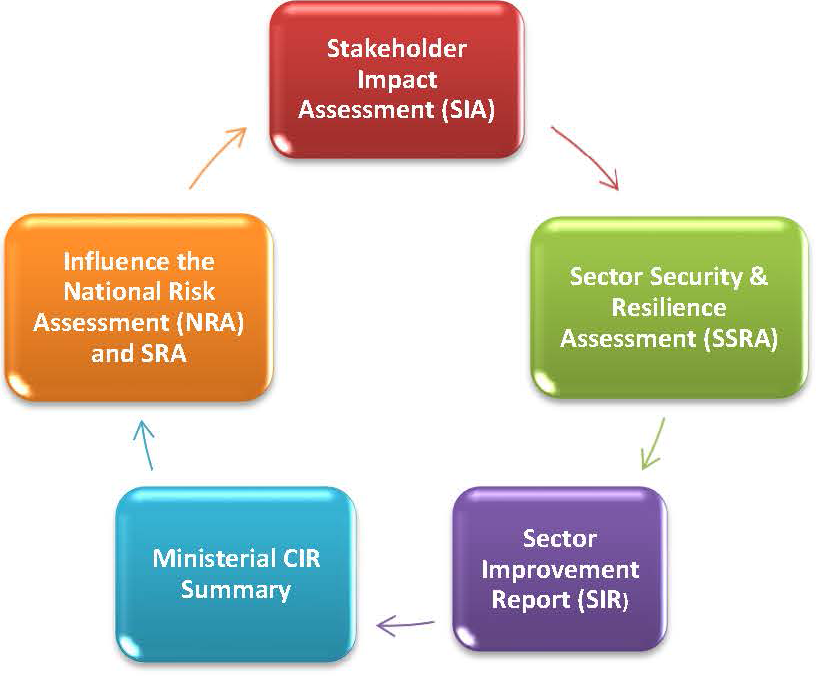 Stakeholder Impact Assessment (SIA)

Sector Security & Resilience Assessment (SSRA)

Sector Improvement Report (SIR)

Ministerial CIR Summary

Influence the National Risk Assessment (NRA) and SRA